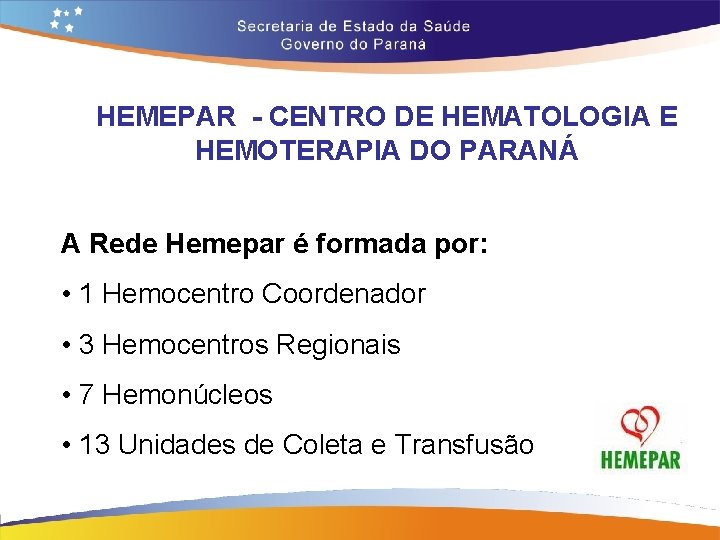 Secretaria de Estado da Saúde
Governo do Paraná

HEMEPAR - CENTRO DE HEMATOLOGIA E HEMOTERAPIA DO PARANÁ

A Rede Hemepar é formada por:

• 1 Hemocentro Coordenador

• 3 Hemocentros Regionais

• 7 Hemonúcleos

• 13 Unidades de Coleta e Transfusão

HEMEPAR